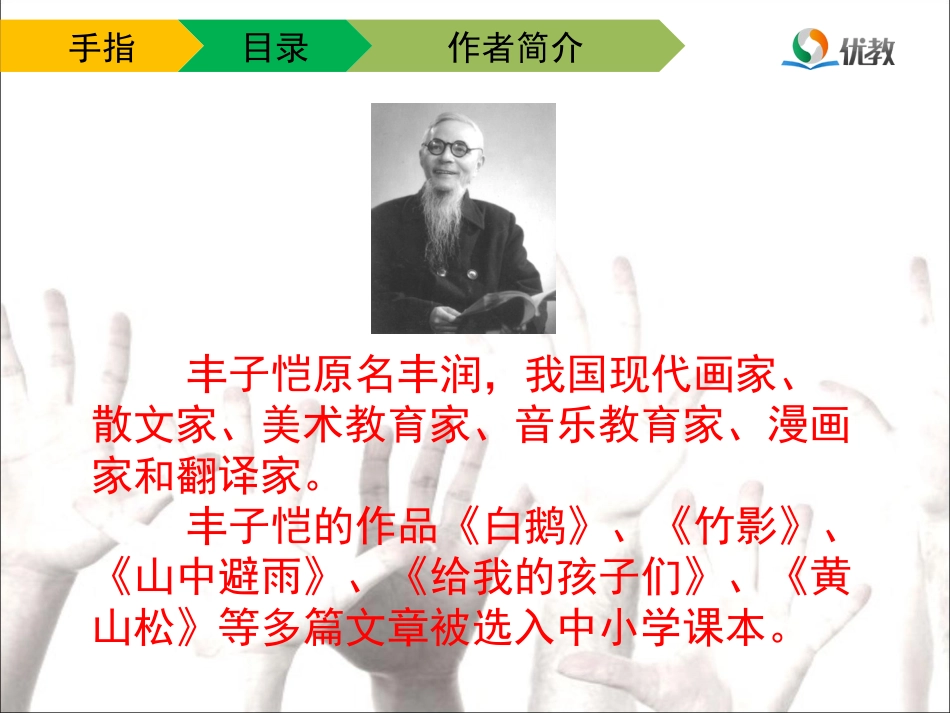 手指　目录　作者简介

优教

丰子恺原名丰润，我国现代画家、散文家、美术教育家、音乐教育家、漫画家和翻译家。

丰子恺的作品《白鹅》、《竹影》、《山中避雨》、《给我的孩子们》、《黄山松》等多篇文章被选入中小学课本。